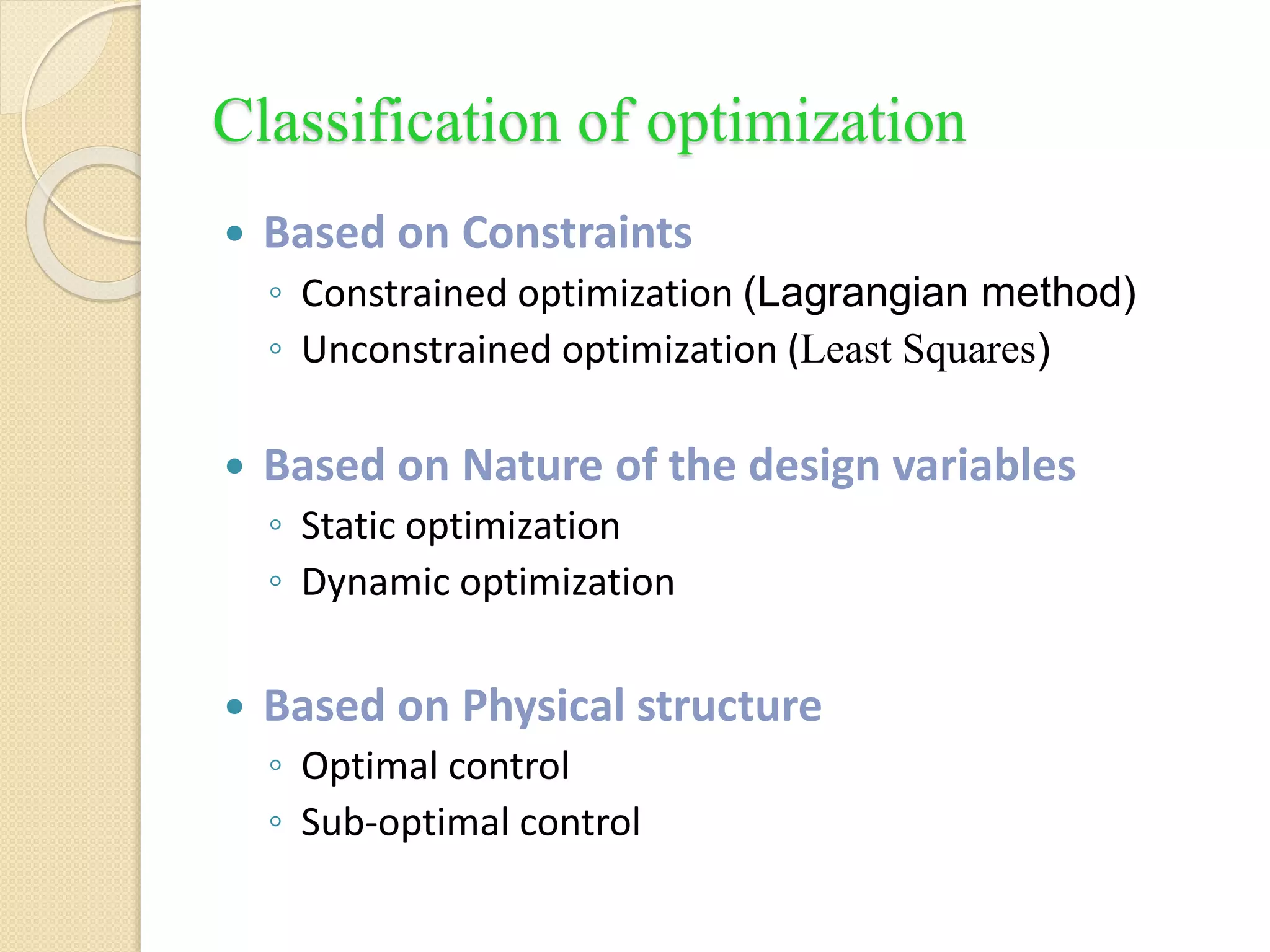 Classification of optimization

• Based on Constraints
◦ Constrained optimization (Lagrangian method)
◦ Unconstrained optimization (Least Squares)

• Based on Nature of the design variables
◦ Static optimization
◦ Dynamic optimization

• Based on Physical structure
◦ Optimal control
◦ Sub-optimal control